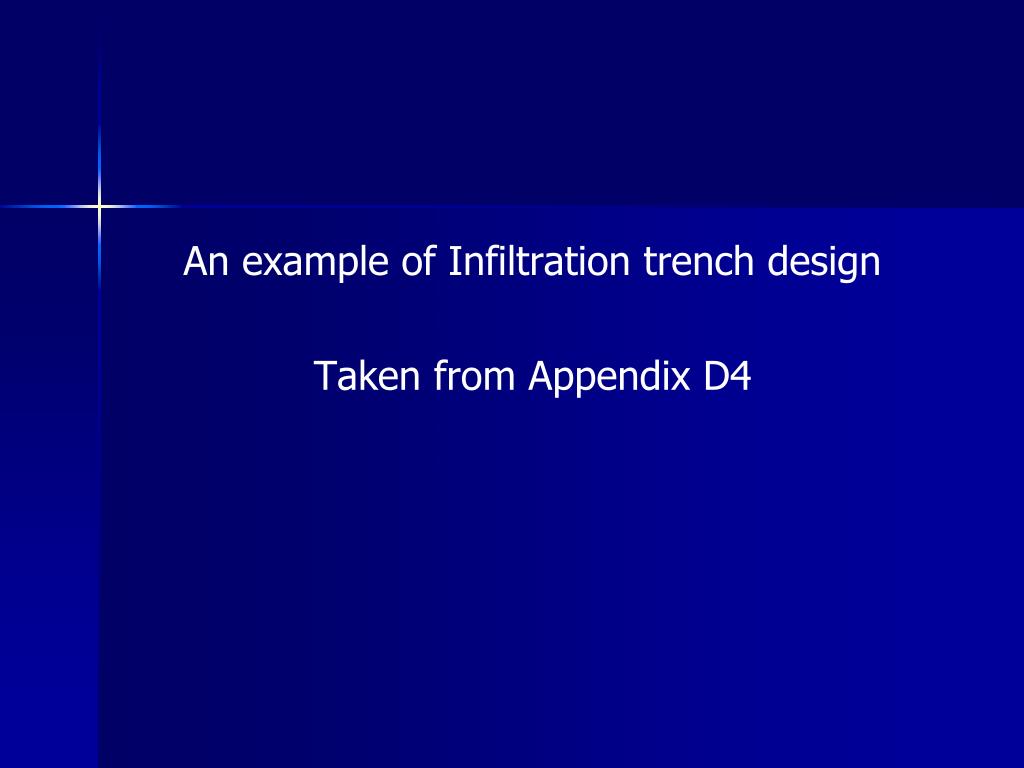 An example of Infiltration trench design

Taken from Appendix D4